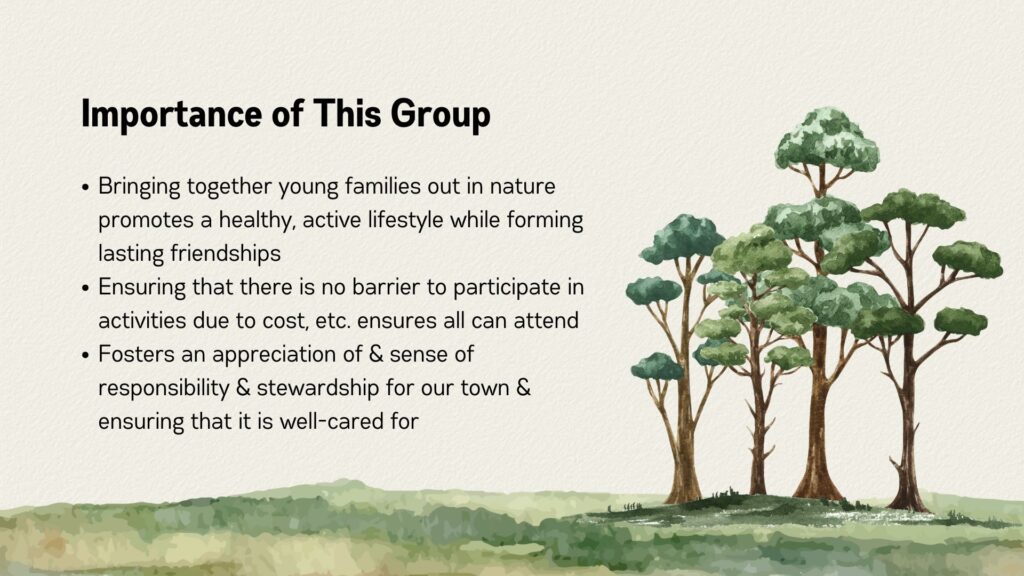 Importance of This Group

• Bringing together young families out in nature promotes a healthy, active lifestyle while forming lasting friendships
• Ensuring that there is no barrier to participate in activities due to cost, etc. ensures all can attend
• Fosters an appreciation of & sense of responsibility & stewardship for our town & ensuring that it is well-cared for